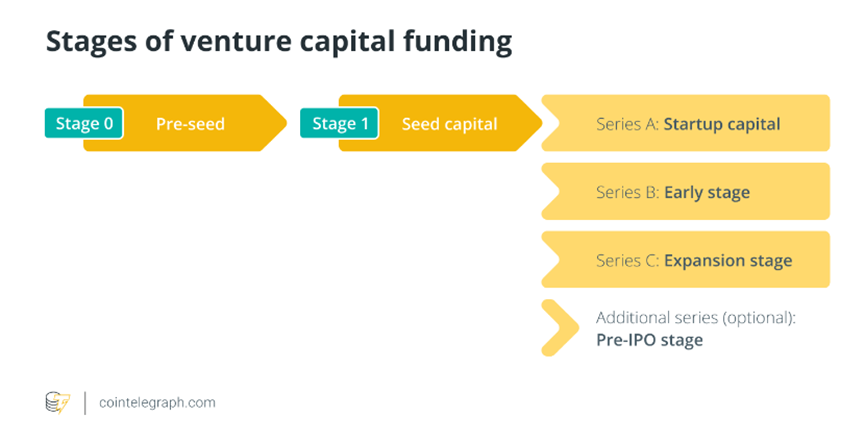 Stages of venture capital funding

Stage 0 Pre-seed

Stage 1 Seed capital

Series A: Startup capital

Series B: Early stage

Series C: Expansion stage

Additional series (optional): Pre-IPO stage

cointelegraph.com